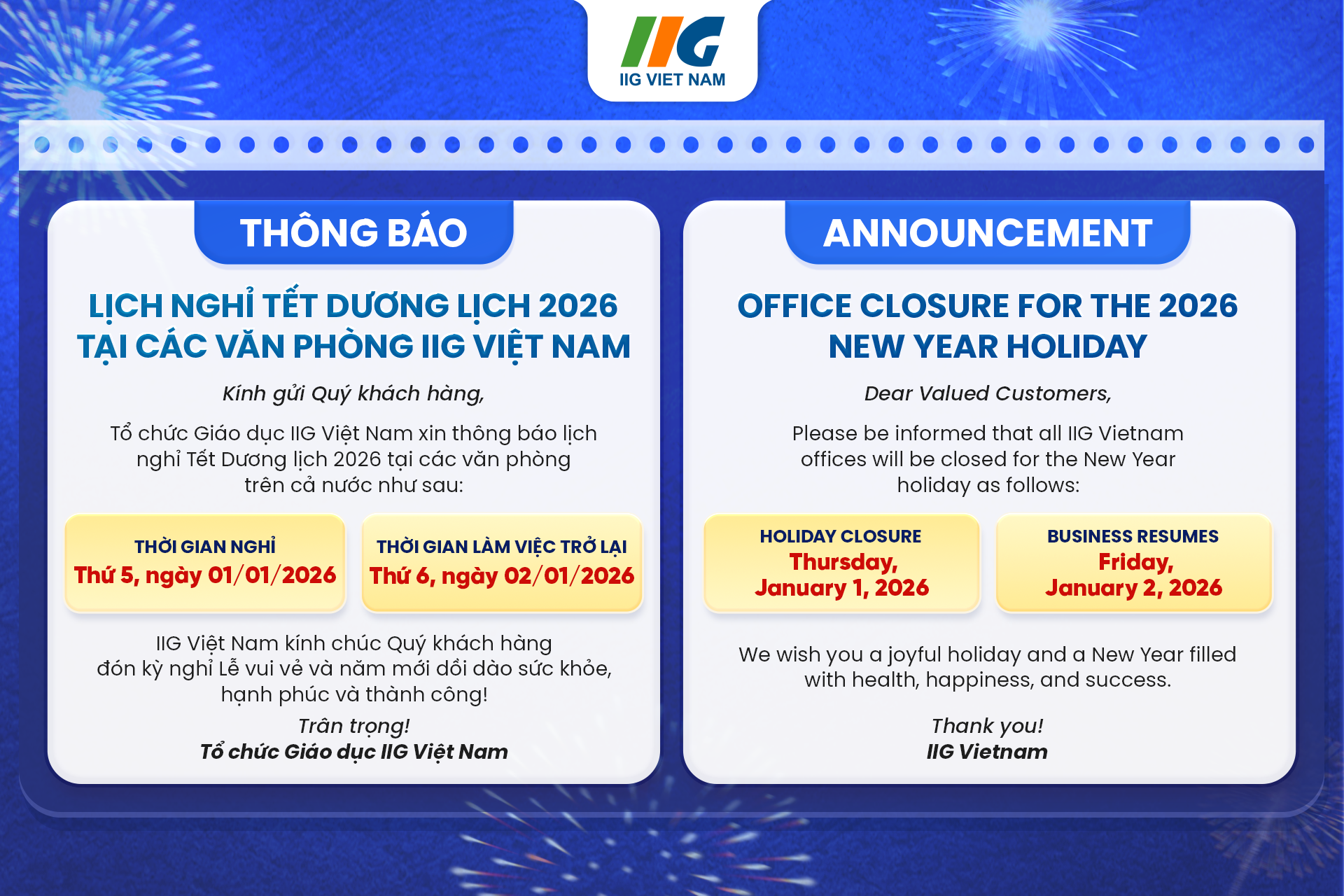 IIG
IIG VIET NAM

THÔNG BÁO

LỊCH NGHỈ TẾT DƯƠNG LỊCH 2026 TẠI CÁC VĂN PHÒNG IIG VIỆT NAM

Kính gửi Quý khách hàng,

Tổ chức Giáo dục IIG Việt Nam xin thông báo lịch nghỉ Tết Dương lịch 2026 tại các văn phòng trên cả nước như sau:

THỜI GIAN NGHỈ
Thứ 5, ngày 01/01/2026

THỜI GIAN LÀM VIỆC TRỞ LẠI
Thứ 6, ngày 02/01/2026

IIG Việt Nam kính chúc Quý khách hàng đón kỳ nghỉ Lễ vui vẻ và năm mới dồi dào sức khỏe, hạnh phúc và thành công!

Trân trọng!
Tổ chức Giáo dục IIG Việt Nam

ANNOUNCEMENT

OFFICE CLOSURE FOR THE 2026 NEW YEAR HOLIDAY

Dear Valued Customers,

Please be informed that all IIG Vietnam offices will be closed for the New Year holiday as follows:

HOLIDAY CLOSURE
Thursday, January 1, 2026

BUSINESS RESUMES
Friday, January 2, 2026

We wish you a joyful holiday and a New Year filled with health, happiness, and success.

Thank you!
IIG Vietnam